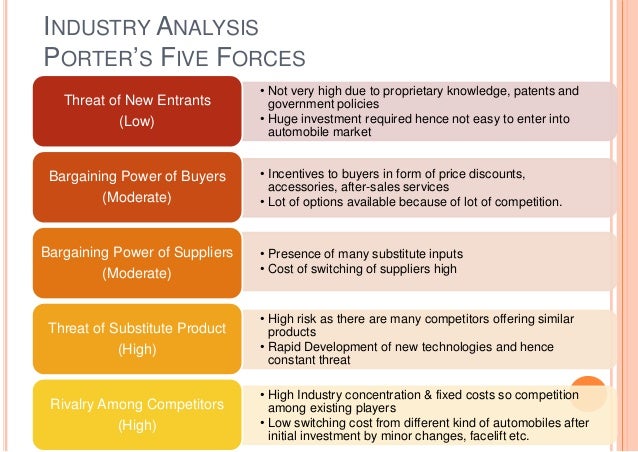 INDUSTRY ANALYSIS
PORTER'S FIVE FORCES

Threat of New Entrants
(Low)

• Not very high due to proprietary knowledge, patents and government policies
• Huge investment required hence not easy to enter into automobile market

Bargaining Power of Buyers
(Moderate)

• Incentives to buyers in form of price discounts, accessories, after-sales services
• Lot of options available because of lot of competition.

Bargaining Power of Suppliers
(Moderate)

• Presence of many substitute inputs
• Cost of switching of suppliers high

Threat of Substitute Product
(High)

• High risk as there are many competitors offering similar products
• Rapid Development of new technologies and hence constant threat

Rivalry Among Competitors
(High)

• High Industry concentration & fixed costs so competition among existing players
• Low switching cost from different kind of automobiles after initial investment by minor changes, facelift etc.